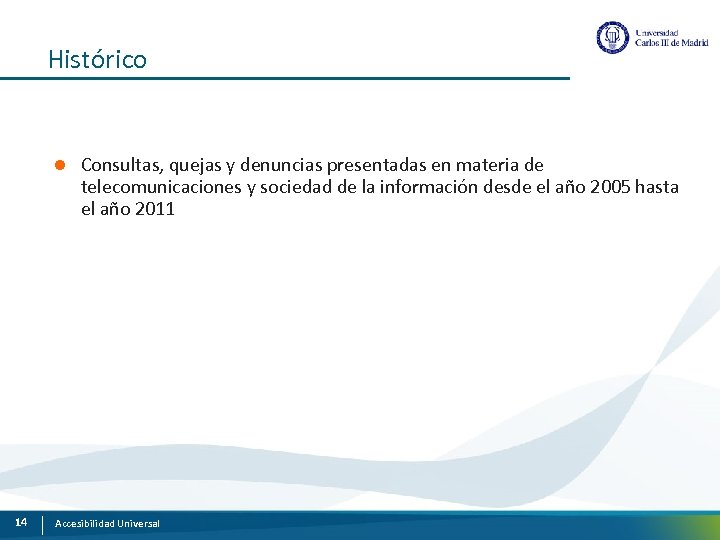 Histórico

Universidad Carlos III de Madrid

Consultas, quejas y denuncias presentadas en materia de telecomunicaciones y sociedad de la información desde el año 2005 hasta el año 2011

14

Accesibilidad Universal